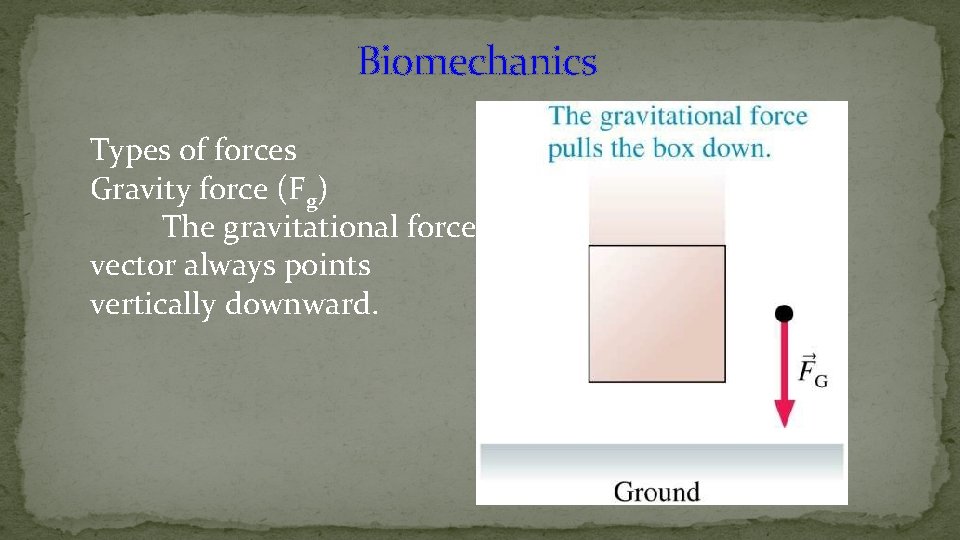 Biomechanics

Types of forces
Gravity force ($F_g$)
The gravitational force vector always points vertically downward.

The gravitational force pulls the box down.

$\vec{F}_G$

Ground